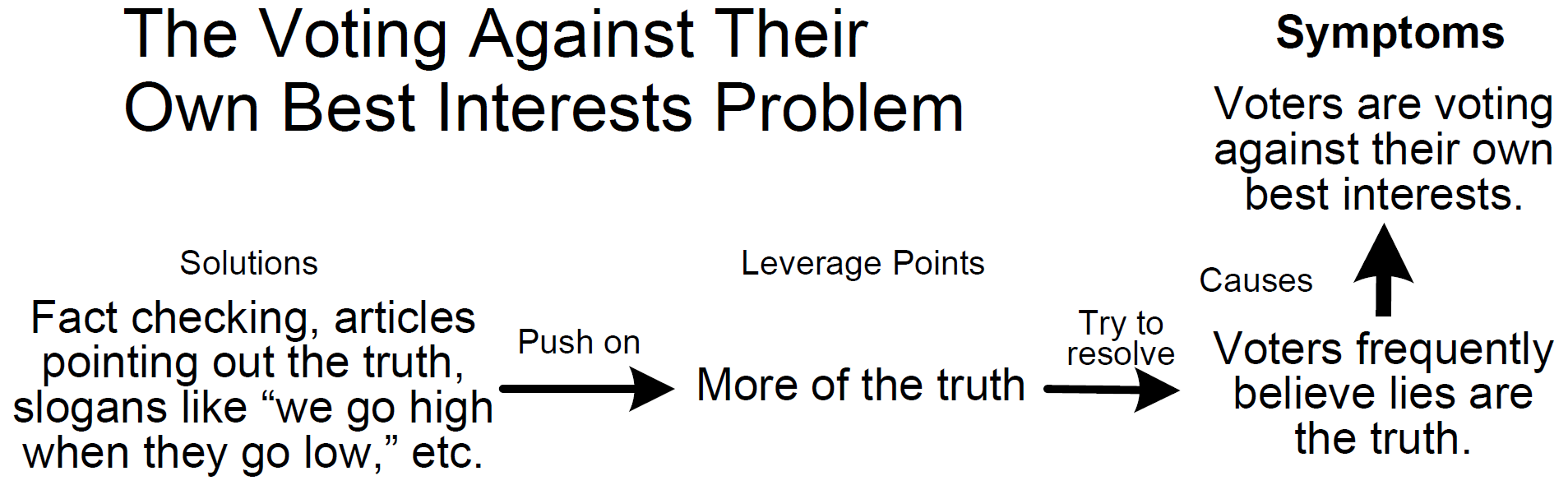 The Voting Against Their Own Best Interests Problem

Symptoms

Voters are voting against their own best interests.

Solutions

Fact checking, articles pointing out the truth, slogans like “we go high when they go low,” etc.

Push on

Leverage Points

More of the truth

Try to resolve

Causes

Voters frequently believe lies are the truth.